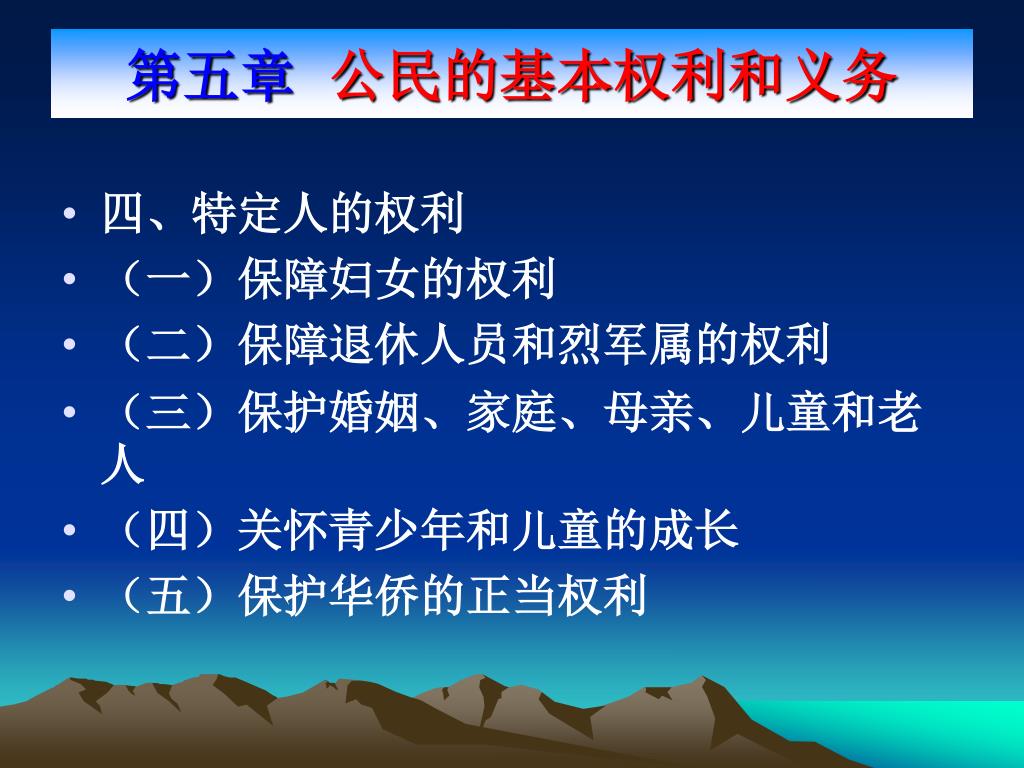 第五章 公民的基本权利和义务

• 四、特定人的权利
• （一）保障妇女的权利
• （二）保障退休人员和烈军属的权利
• （三）保护婚姻、家庭、母亲、儿童和老人
• （四）关怀青少年和儿童的成长
• （五）保护华侨的正当权利